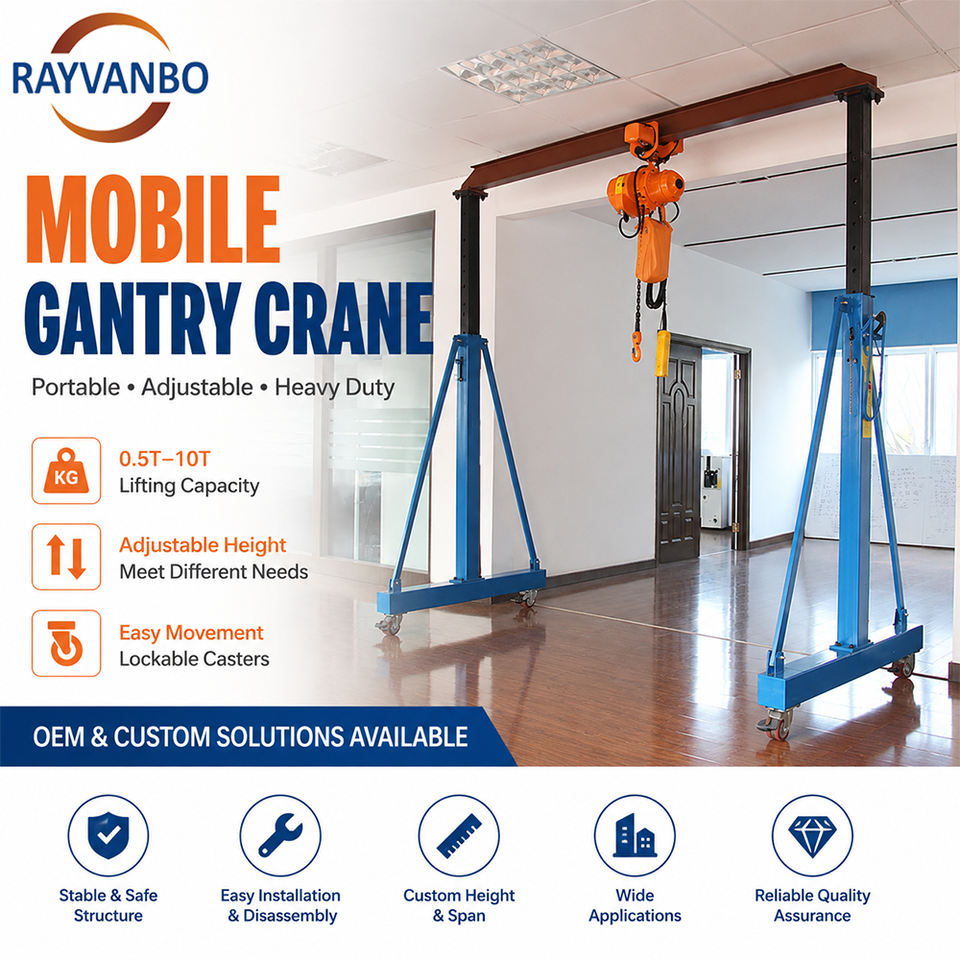 RAYVANBO

MOBILE
GANTRY CRANE

Portable • Adjustable • Heavy Duty

KG
0.5T–10T
Lifting Capacity

Adjustable Height
Meet Different Needs

Easy Movement
Lockable Casters

OEM & CUSTOM SOLUTIONS AVAILABLE

Stable & Safe Structure

Easy Installation & Disassembly

Custom Height & Span

Wide Applications

Reliable Quality Assurance